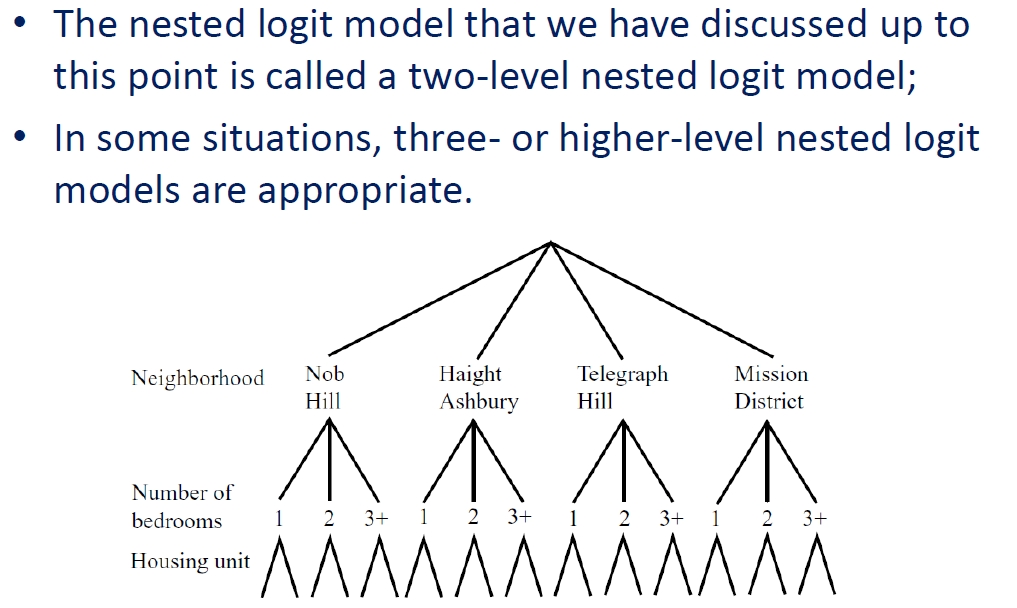 • The nested logit model that we have discussed up to this point is called a two-level nested logit model;

• In some situations, three- or higher-level nested logit models are appropriate.

Neighborhood

Nob Hill

Haight Ashbury

Telegraph Hill

Mission District

Number of bedrooms

1 2 3+ 1 2 3+ 1 2 3+ 1 2 3+

Housing unit